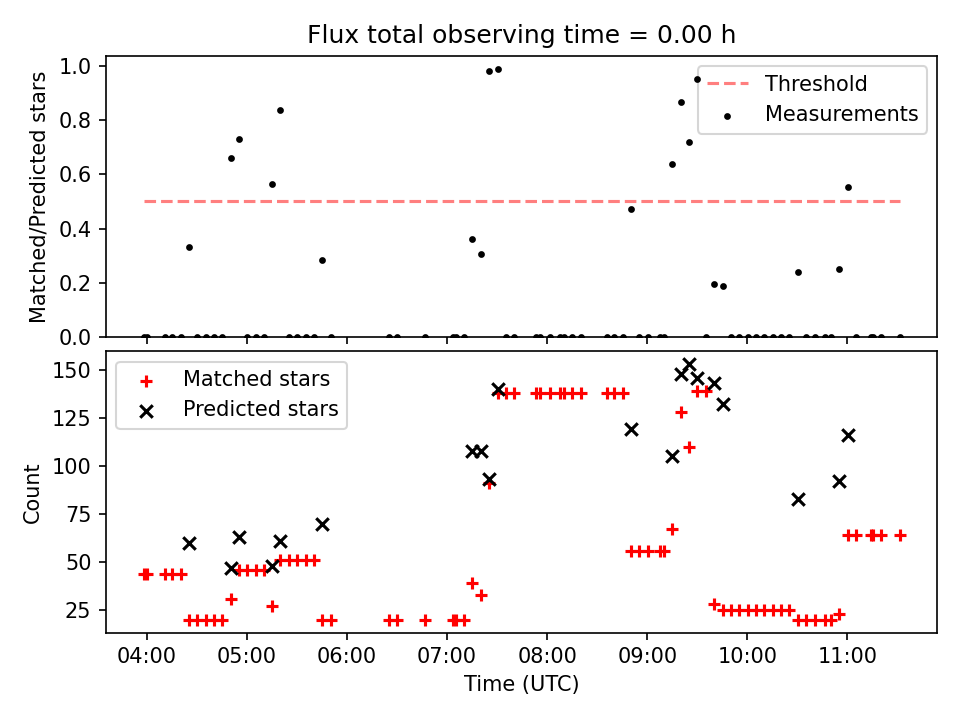 Flux total observing time = 0.00 h

Matched/Predicted stars

1.0
0.8
0.6
0.4
0.2
0.0

Threshold
Measurements

Count

150
125
100
75
50
25

Matched stars
Predicted stars

04:00
05:00
06:00
07:00
08:00
09:00
10:00
11:00

Time (UTC)